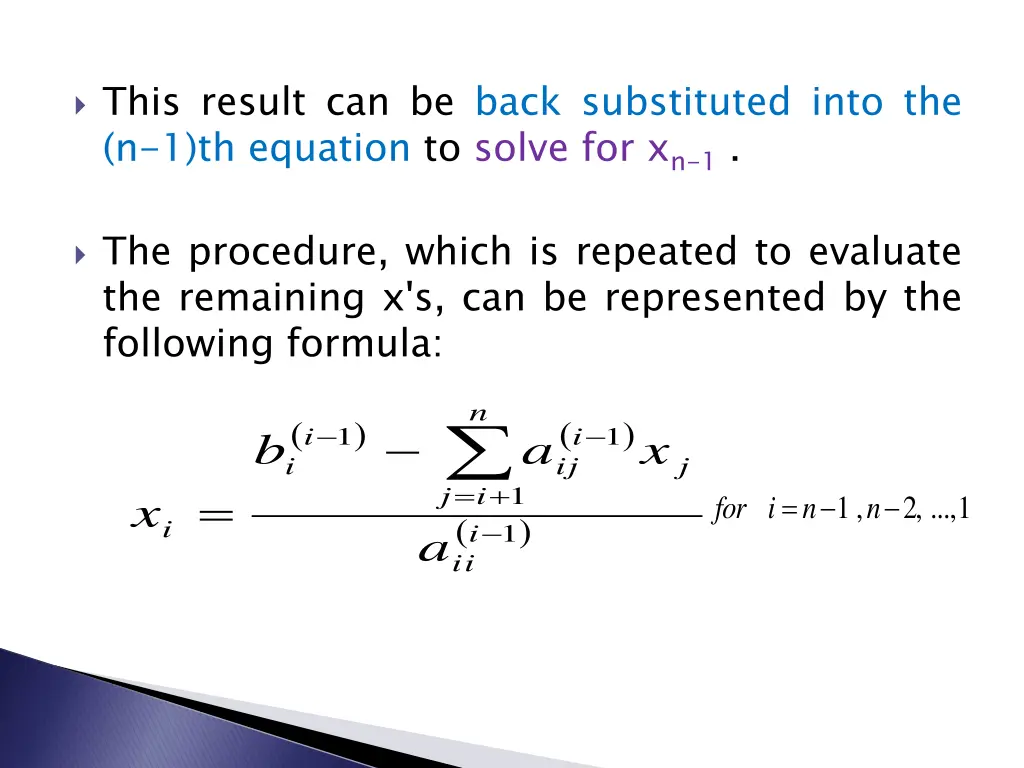 This result can be back substituted into the (n-1)th equation to solve for $x_{n-1}$ .

The procedure, which is repeated to evaluate the remaining x's, can be represented by the following formula:

$x_i = \frac{b_i^{(i-1)} - \sum_{j=i+1}^{n} a_{ij}^{(i-1)} x_j}{a_{ii}^{(i-1)}}$ for $i = n-1, n-2, ..., 1$